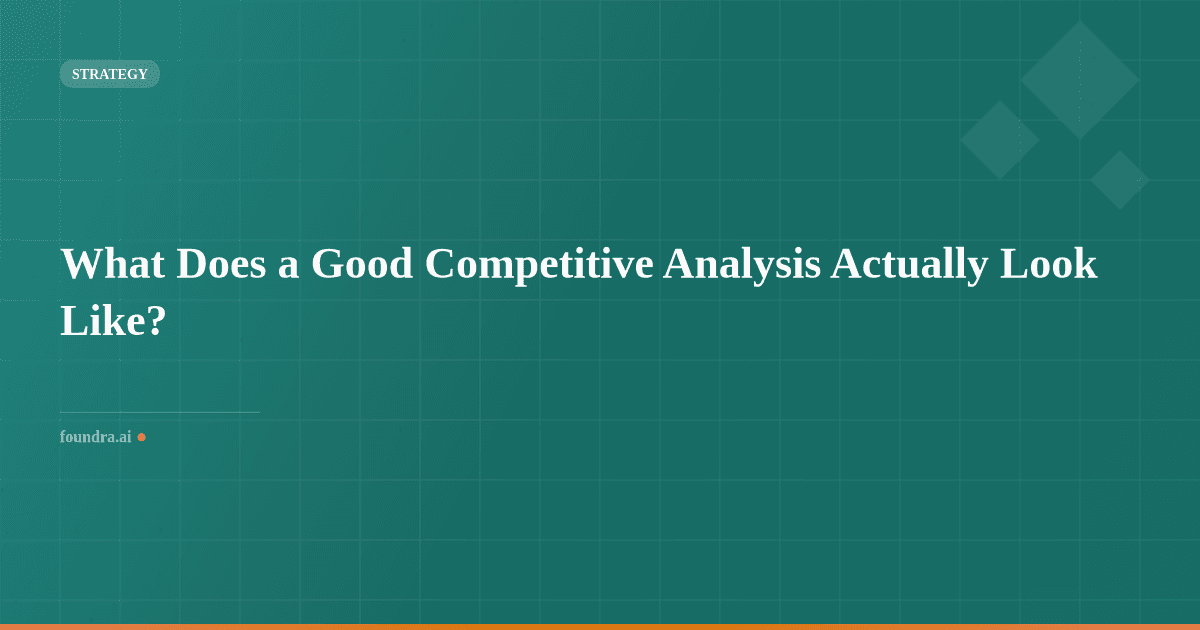 STRATEGY

What Does a Good Competitive Analysis Actually Look Like?

foundra.ai